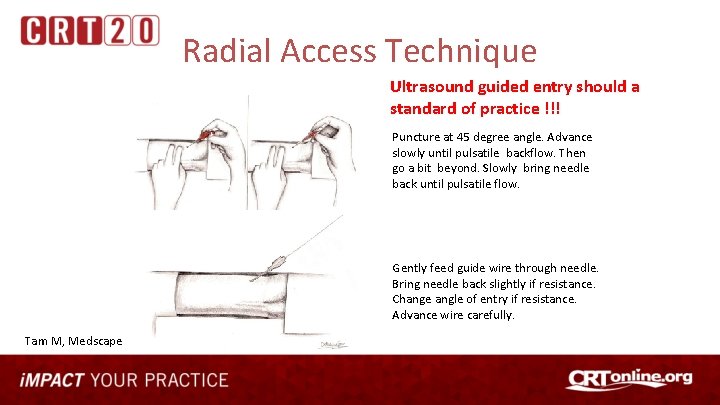 CRT20

Radial Access Technique

Ultrasound guided entry should a standard of practice !!!

Puncture at 45 degree angle. Advance slowly until pulsatile backflow. Then go a bit beyond. Slowly bring needle back until pulsatile flow.

Gently feed guide wire through needle. Bring needle back slightly if resistance. Change angle of entry if resistance. Advance wire carefully.

Tam M, Medscape

iMPACT YOUR PRACTICE

CRTonline.org